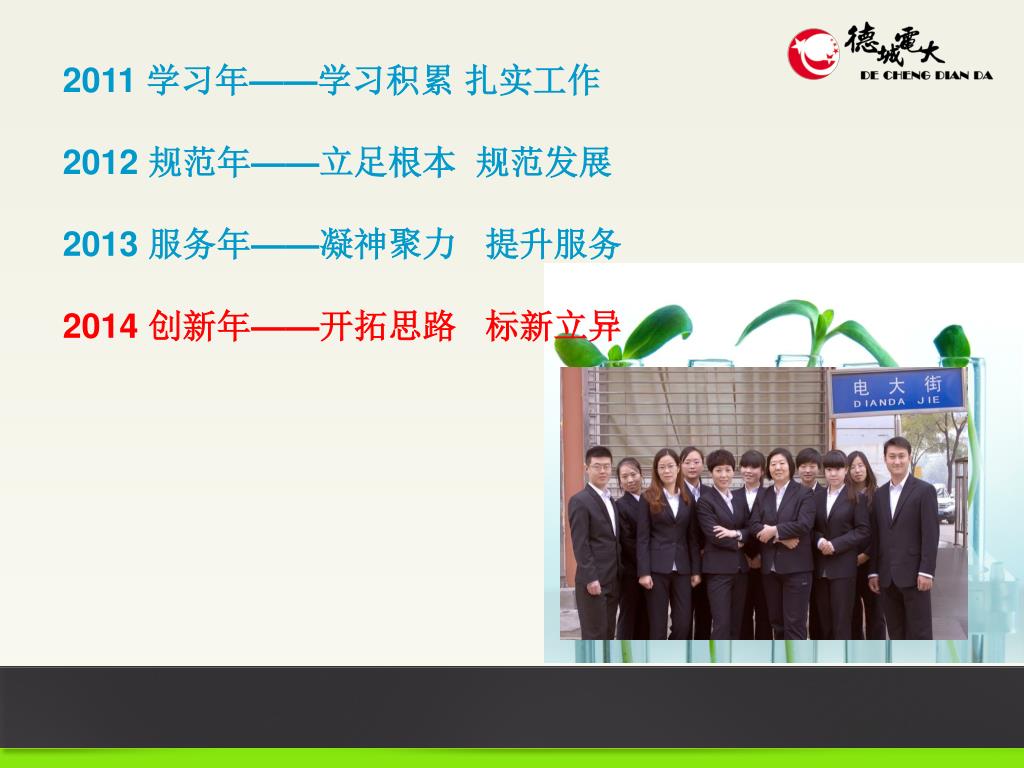 德城電大
DE CHENG DIAN DA

2011 学习年——学习积累 扎实工作

2012 规范年——立足根本 规范发展

2013 服务年——凝神聚力 提升服务

2014 创新年——开拓思路 标新立异

电大街
DIANDA JIE